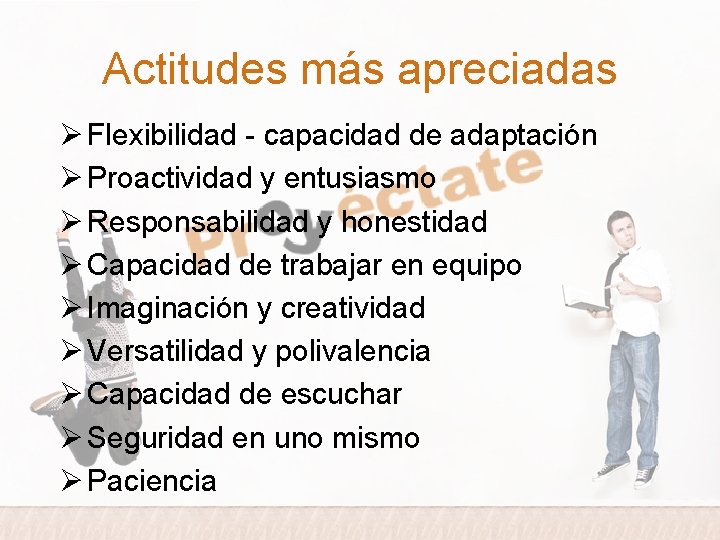 Actitudes más apreciadas

➢ Flexibilidad - capacidad de adaptación
➢ Proactividad y entusiasmo
➢ Responsabilidad y honestidad
➢ Capacidad de trabajar en equipo
➢ Imaginación y creatividad
➢ Versatilidad y polivalencia
➢ Capacidad de escuchar
➢ Seguridad en uno mismo
➢ Paciencia

Proyéctate